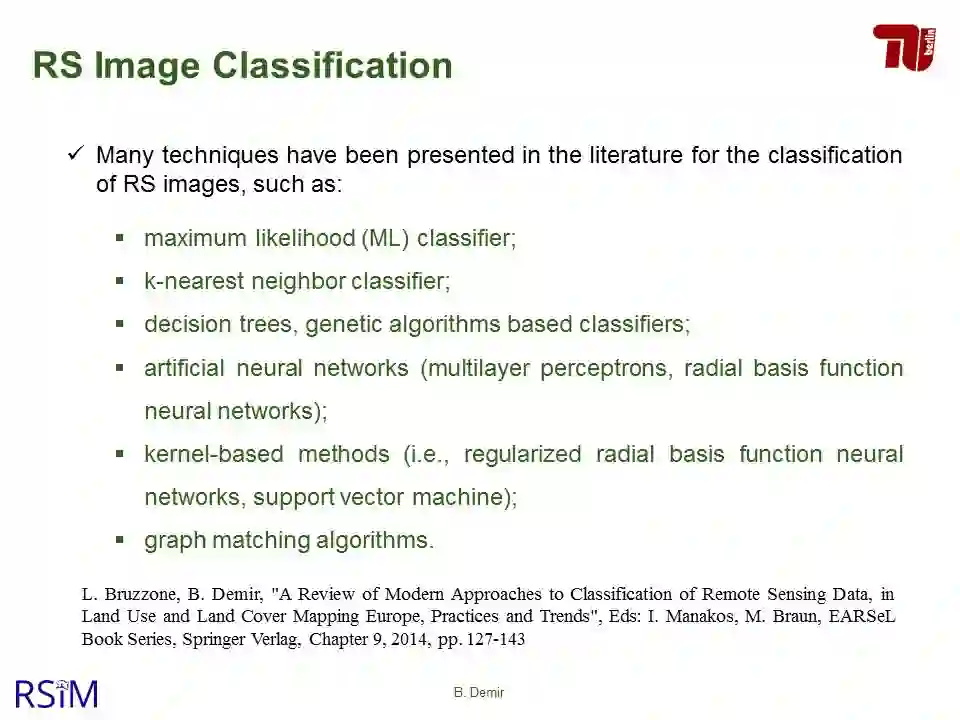 RS Image Classification

TU berlin

✓ Many techniques have been presented in the literature for the classification of RS images, such as:

▪ maximum likelihood (ML) classifier;

▪ k-nearest neighbor classifier;

▪ decision trees, genetic algorithms based classifiers;

▪ artificial neural networks (multilayer perceptrons, radial basis function neural networks);

▪ kernel-based methods (i.e., regularized radial basis function neural networks, support vector machine);

▪ graph matching algorithms.

L. Bruzzone, B. Demir, "A Review of Modern Approaches to Classification of Remote Sensing Data, in Land Use and Land Cover Mapping Europe, Practices and Trends", Eds: I. Manakos, M. Braun, EARSeL Book Series, Springer Verlag, Chapter 9, 2014, pp. 127-143

RSiM

B. Demir